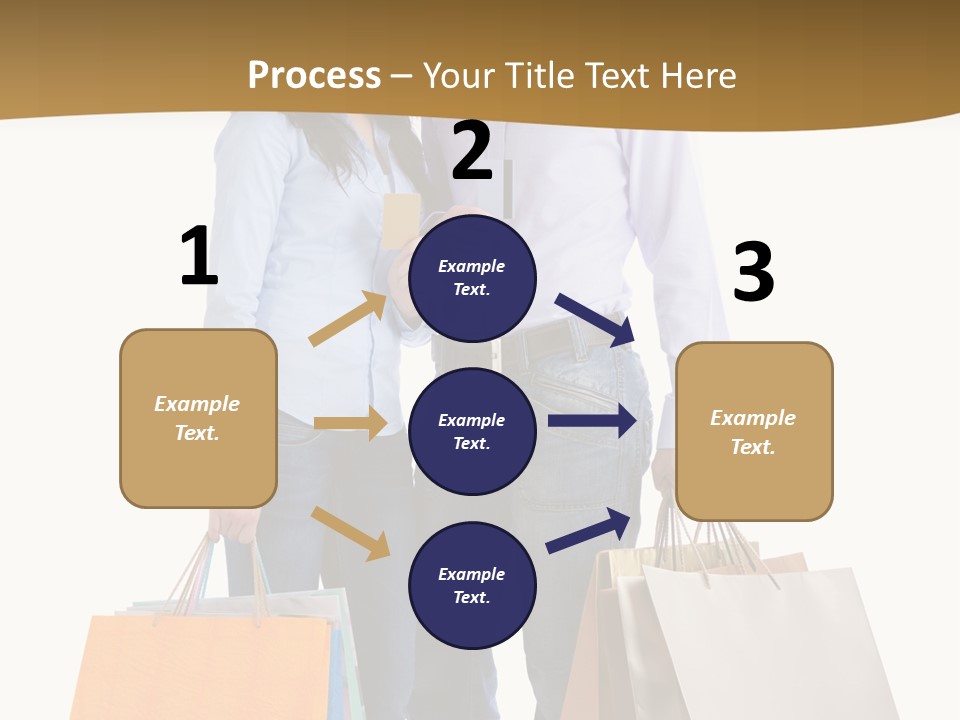 Process – Your Title Text Here

1

Example Text.

2

Example Text.

Example Text.

Example Text.

3

Example Text.